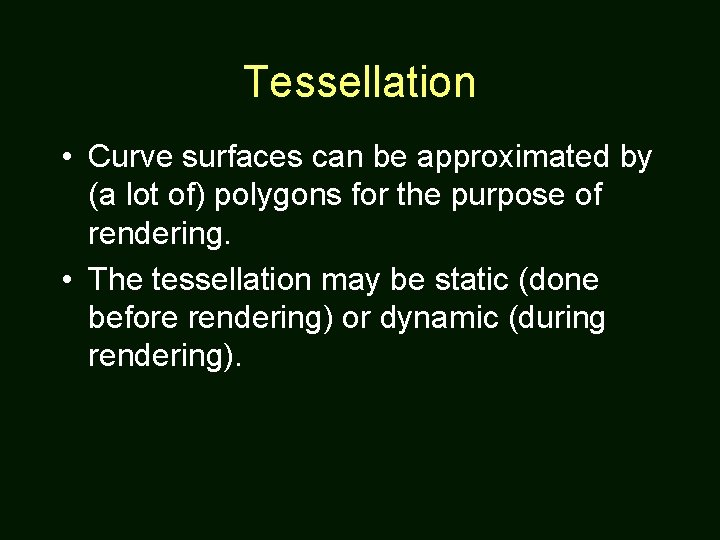 Tessellation

• Curve surfaces can be approximated by (a lot of) polygons for the purpose of rendering.

• The tessellation may be static (done before rendering) or dynamic (during rendering).